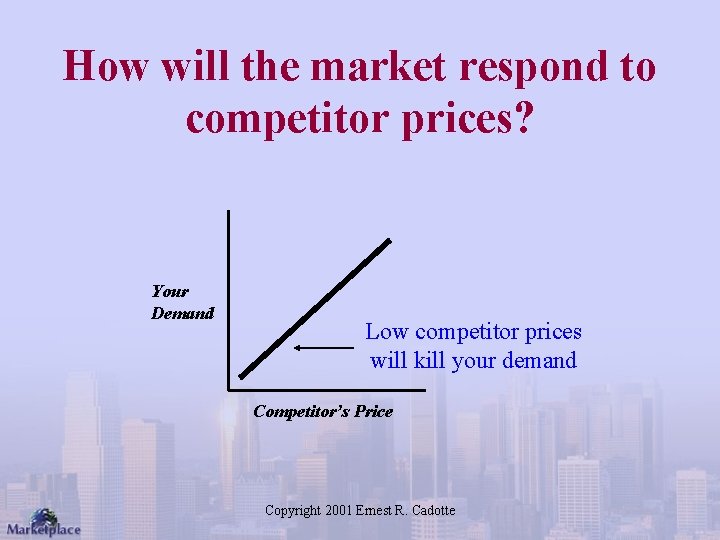 How will the market respond to competitor prices?

Your Demand

Low competitor prices will kill your demand

Competitor's Price

Copyright 2001 Ernest R. Cadotte

Marketplace